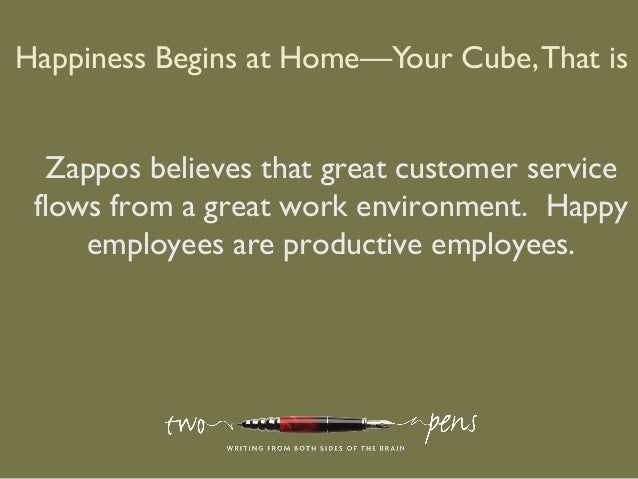 Happiness Begins at Home—Your Cube, That is

Zappos believes that great customer service flows from a great work environment. Happy employees are productive employees.

two pens

WRITING FROM BOTH SIDES OF THE BRAIN